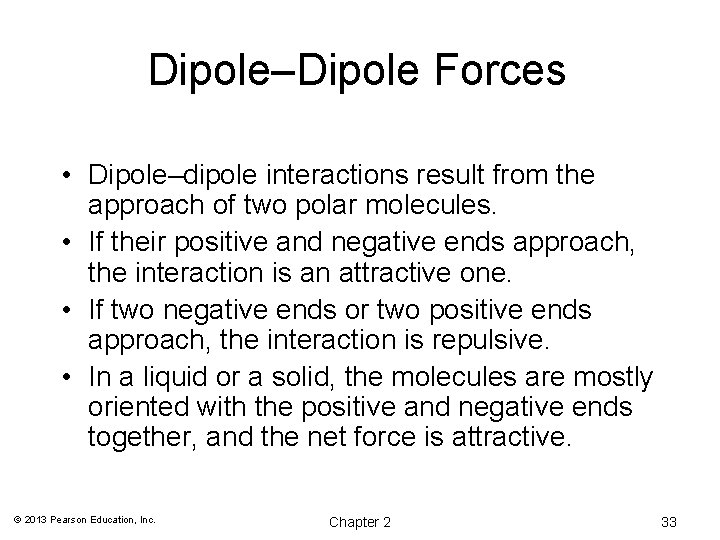 Dipole–Dipole Forces

• Dipole–dipole interactions result from the approach of two polar molecules.
• If their positive and negative ends approach, the interaction is an attractive one.
• If two negative ends or two positive ends approach, the interaction is repulsive.
• In a liquid or a solid, the molecules are mostly oriented with the positive and negative ends together, and the net force is attractive.

© 2013 Pearson Education, Inc.

Chapter 2

33